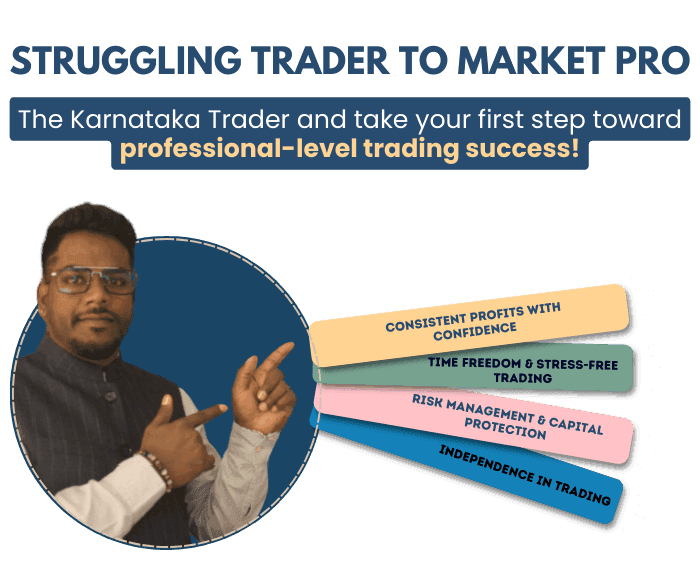 STRUGGLING TRADER TO MARKET PRO

The Karnataka Trader and take your first step toward professional-level trading success!

CONSISTENT PROFITS WITH CONFIDENCE

TIME FREEDOM & STRESS-FREE TRADING

RISK MANAGEMENT & CAPITAL PROTECTION

INDEPENDENCE IN TRADING